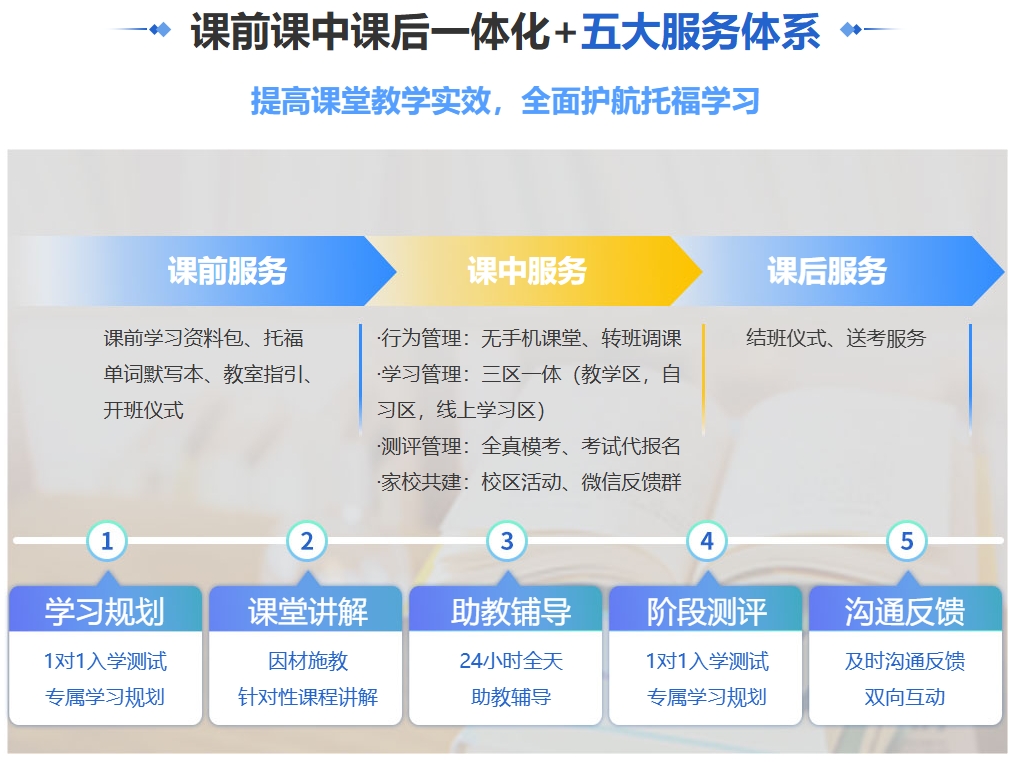 课前课中课后一体化+五大服务体系

提高课堂教学实效，全面护航托福学习

课前服务

课前学习资料包、托福单词默写本、教室指引、开班仪式

课中服务

·行为管理：无手机课堂、转班调课
·学习管理：三区一体（教学区，自习区，线上学习区）
·测评管理：全真模考、考试代报名
·家校共建：校区活动、微信反馈群

课后服务

结班仪式、送考服务

1
学习规划
1对1入学测试
专属学习规划

2
课堂讲解
因材施教
针对性课程讲解

3
助教辅导
24小时全天
助教辅导

4
阶段测评
1对1入学测试
专属学习规划

5
沟通反馈
及时沟通反馈
双向互动